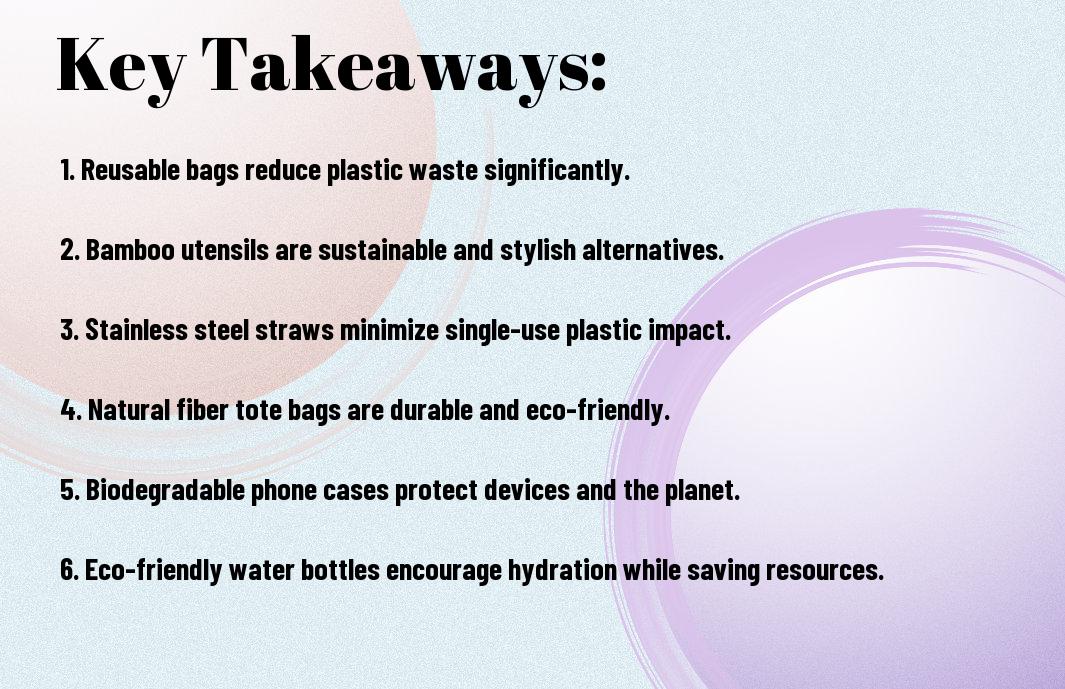 Key Takeaways:

1. Reusable bags reduce plastic waste significantly.

2. Bamboo utensils are sustainable and stylish alternatives.

3. Stainless steel straws minimize single-use plastic impact.

4. Natural fiber tote bags are durable and eco-friendly.

5. Biodegradable phone cases protect devices and the planet.

6. Eco-friendly water bottles encourage hydration while saving resources.